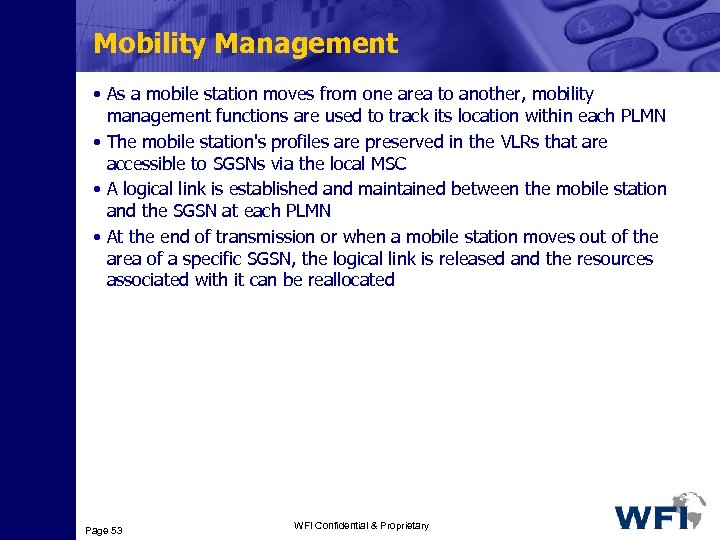 Mobility Management

• As a mobile station moves from one area to another, mobility management functions are used to track its location within each PLMN

• The mobile station's profiles are preserved in the VLRs that are accessible to SGSNs via the local MSC

• A logical link is established and maintained between the mobile station and the SGSN at each PLMN

• At the end of transmission or when a mobile station moves out of the area of a specific SGSN, the logical link is released and the resources associated with it can be reallocated

Page 53

WFI Confidential & Proprietary

WFI